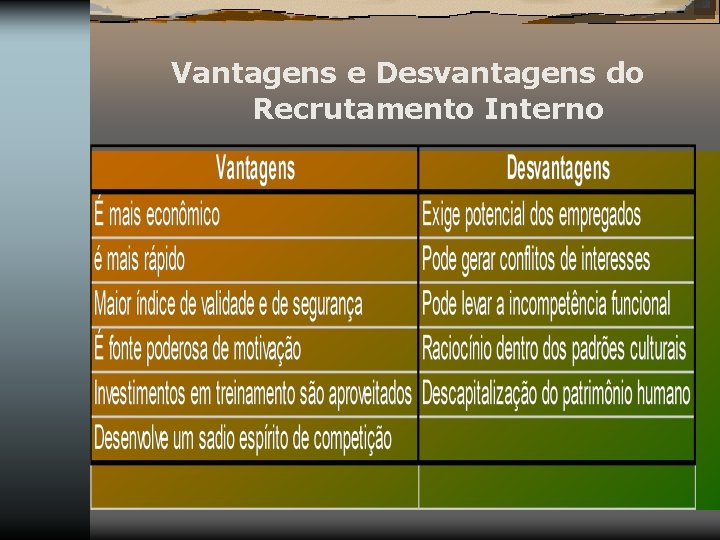 Vantagens e Desvantagens do Recrutamento Interno

| Vantagens | Desvantagens |
|---|---|
| É mais econômico | Exige potencial dos empregados |
| é mais rápido | Pode gerar conflitos de interesses |
| Maior índice de validade e de segurança | Pode levar a incompetência funcional |
| É fonte poderosa de motivação | Raciocínio dentro dos padrões culturais |
| Investimentos em treinamento são aproveitados | Descapitalização do patrimônio humano |
| Desenvolve um sadio espírito de competição | |
| | |